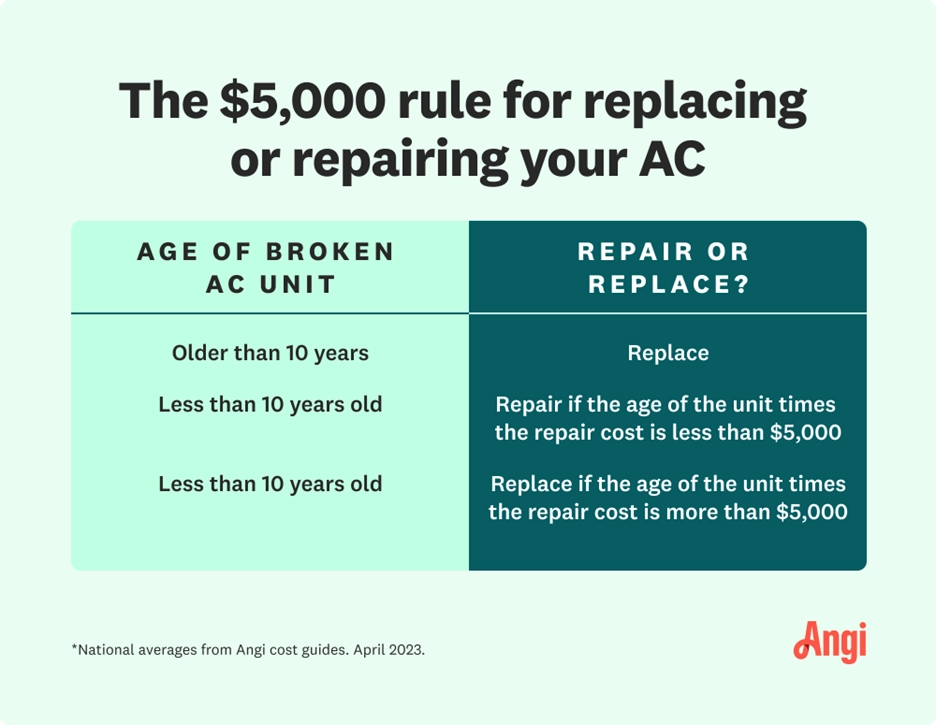 The \$5,000 rule for replacing or repairing your AC

| AGE OF BROKEN AC UNIT | REPAIR OR REPLACE? |
|---|---|
| Older than 10 years | Replace |
| Less than 10 years old | Repair if the age of the unit times the repair cost is less than \$5,000 |
| Less than 10 years old | Replace if the age of the unit times the repair cost is more than \$5,000 |

*National averages from Angi cost guides. April 2023.

Angi